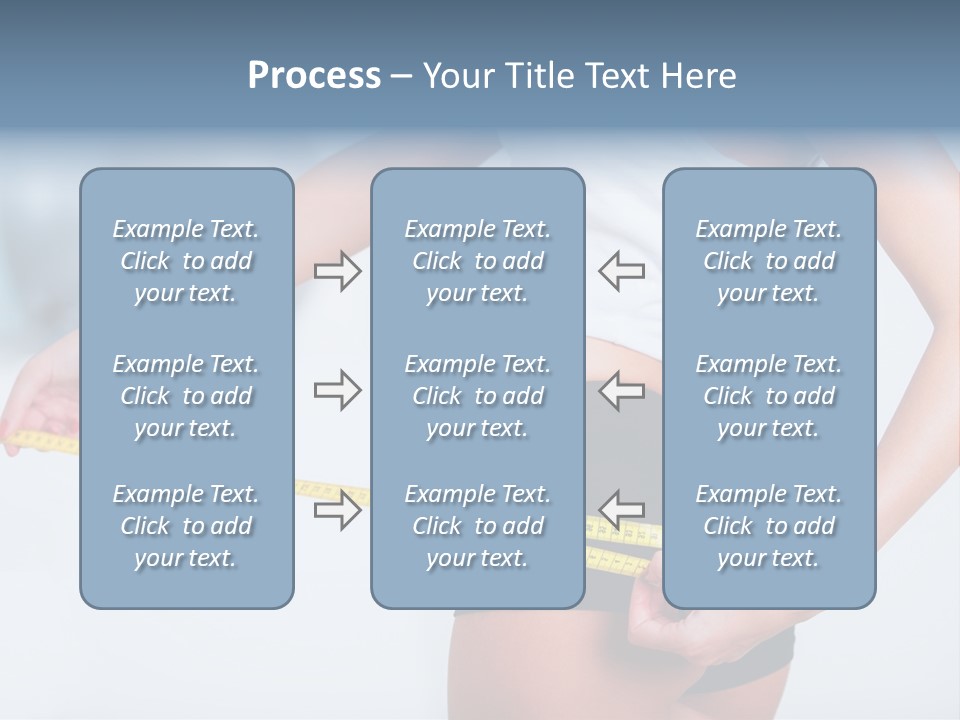 Process – Your Title Text Here

Example Text. Click to add your text.

Example Text. Click to add your text.

Example Text. Click to add your text.

Example Text. Click to add your text.

Example Text. Click to add your text.

Example Text. Click to add your text.

Example Text. Click to add your text.

Example Text. Click to add your text.

Example Text. Click to add your text.